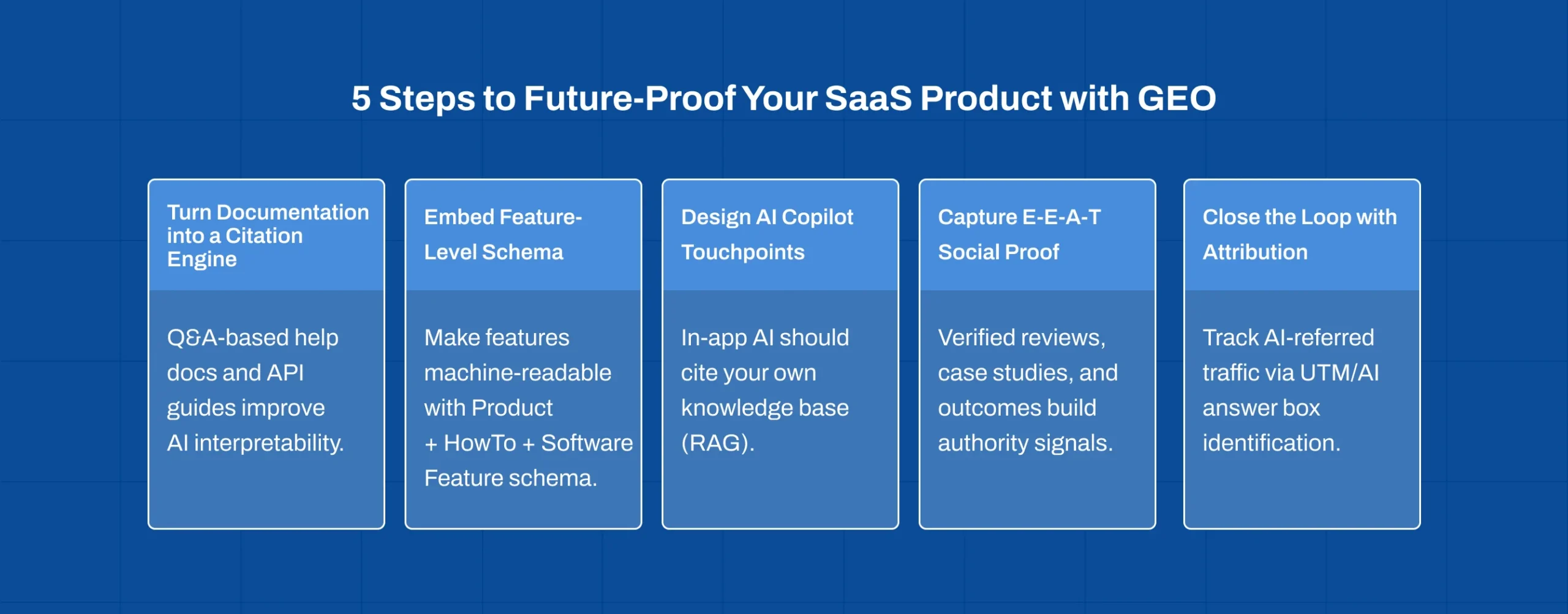 5 Steps to Future-Proof Your SaaS Product with GEO

Turn Documentation into a Citation Engine

Q&A-based help docs and API guides improve AI interpretability.

Embed Feature-Level Schema

Make features machine-readable with Product + HowTo + Software Feature schema.

Design AI Copilot Touchpoints

In-app AI should cite your own knowledge base (RAG).

Capture E-E-A-T Social Proof

Verified reviews, case studies, and outcomes build authority signals.

Close the Loop with Attribution

Track AI-referred traffic via UTM/AI answer box identification.